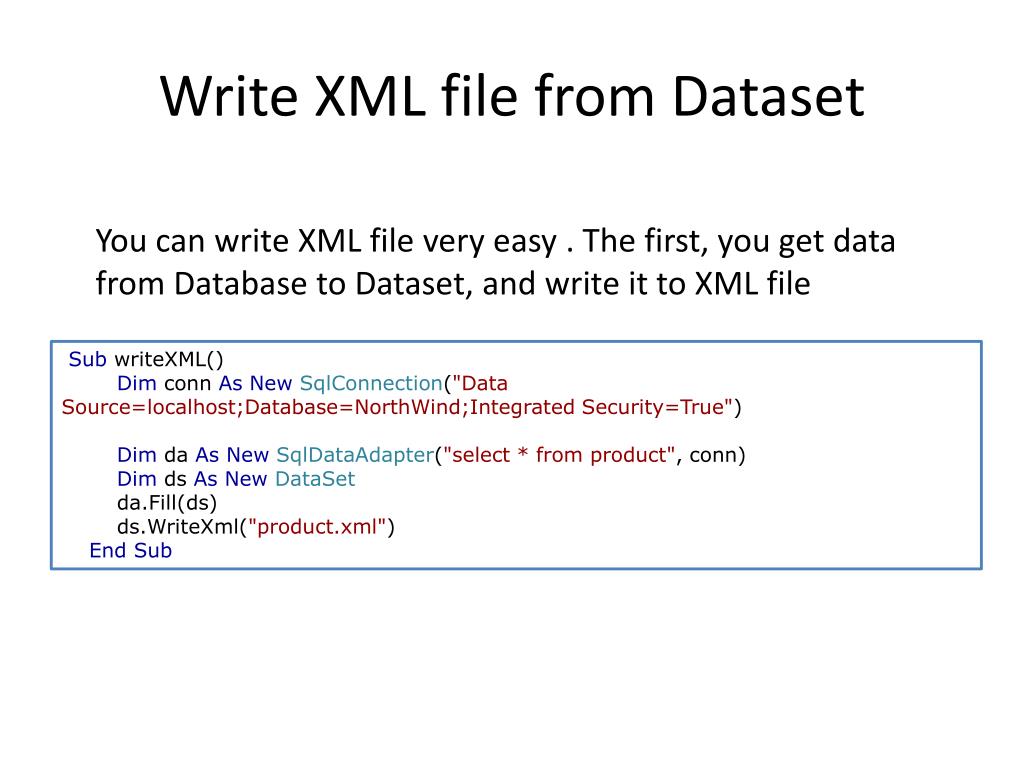 Write XML file from Dataset

You can write XML file very easy . The first, you get data from Database to Dataset, and write it to XML file

Sub writeXML()
Dim conn As New SqlConnection("Data Source=localhost;Database=NorthWind;Integrated Security=True")

Dim da As New SqlDataAdapter("select * from product", conn)
Dim ds As New DataSet
da.Fill(ds)
ds.WriteXml("product.xml")
End Sub